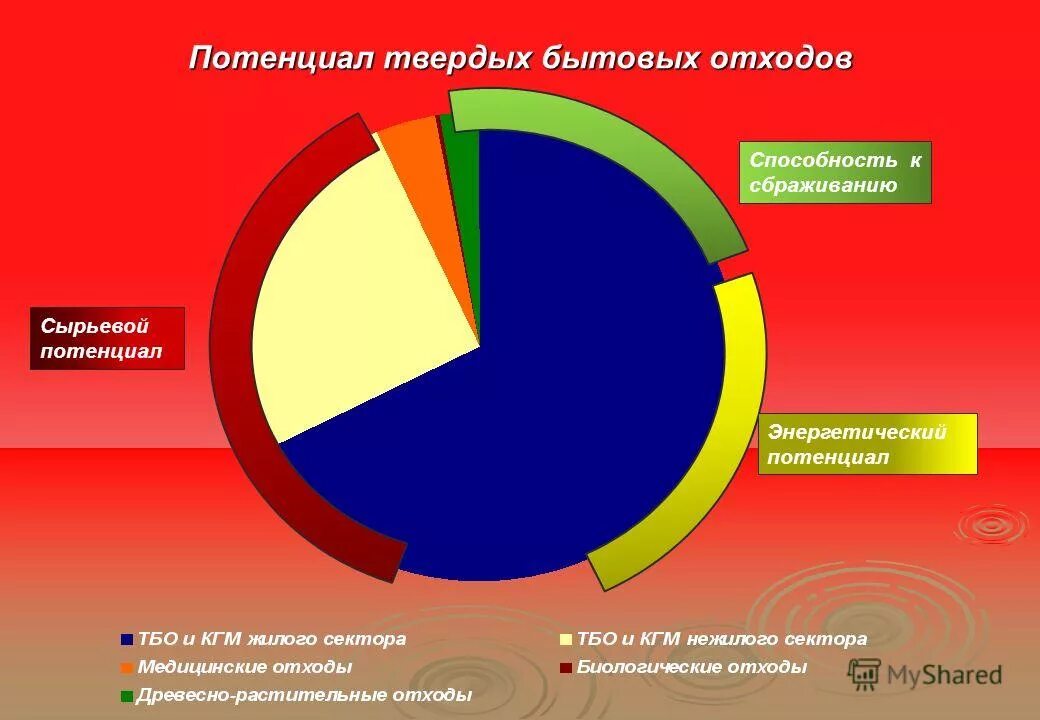 Потенциал твердых бытовых отходов

Способность к сбраживанию

Сырьевой потенциал

Энергетический потенциал

ТБО и КГМ жилого сектора
ТБО и КГМ нежилого сектора
Медицинские отходы
Биологические отходы
Древесно-растительные отходы

MyShared